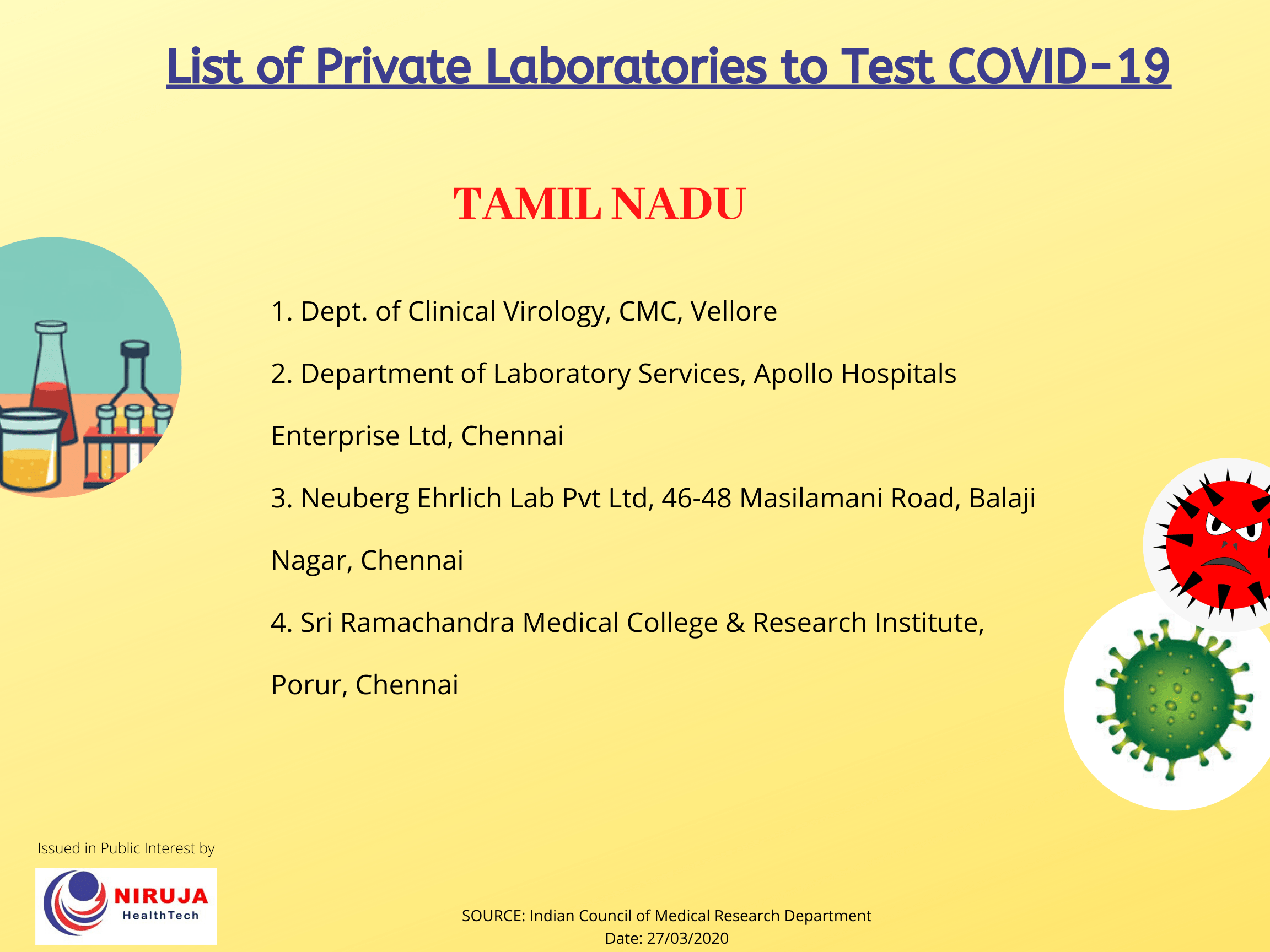 List of Private Laboratories to Test COVID-19

TAMIL NADU

1. Dept. of Clinical Virology, CMC, Vellore

2. Department of Laboratory Services, Apollo Hospitals Enterprise Ltd, Chennai

3. Neuberg Ehrlich Lab Pvt Ltd, 46-48 Masilamani Road, Balaji Nagar, Chennai

4. Sri Ramachandra Medical College & Research Institute, Porur, Chennai

Issued in Public Interest by

NIRUJA HealthTech

SOURCE: Indian Council of Medical Research Department
Date: 27/03/2020